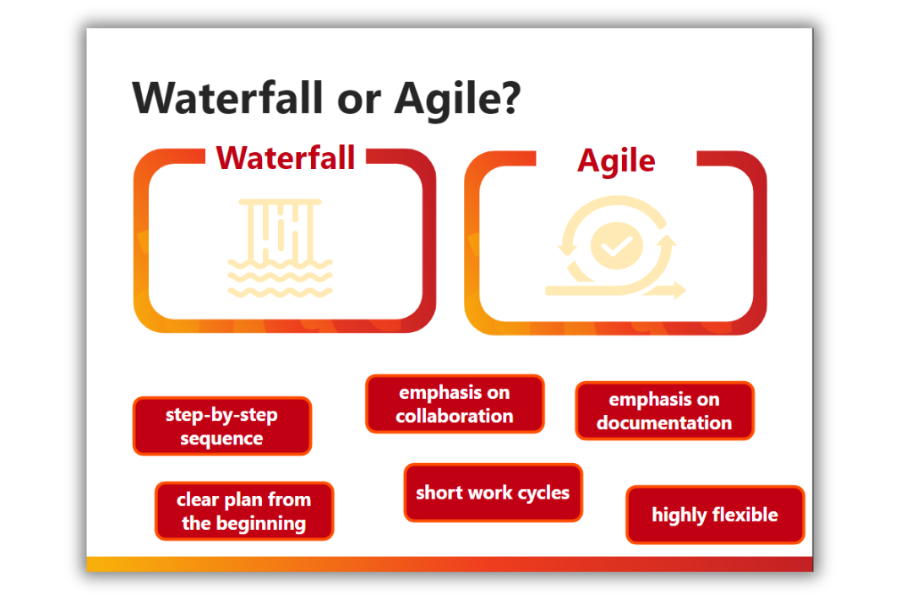 Waterfall or Agile?

Waterfall

Agile

step-by-step sequence

emphasis on collaboration

emphasis on documentation

clear plan from the beginning

short work cycles

highly flexible